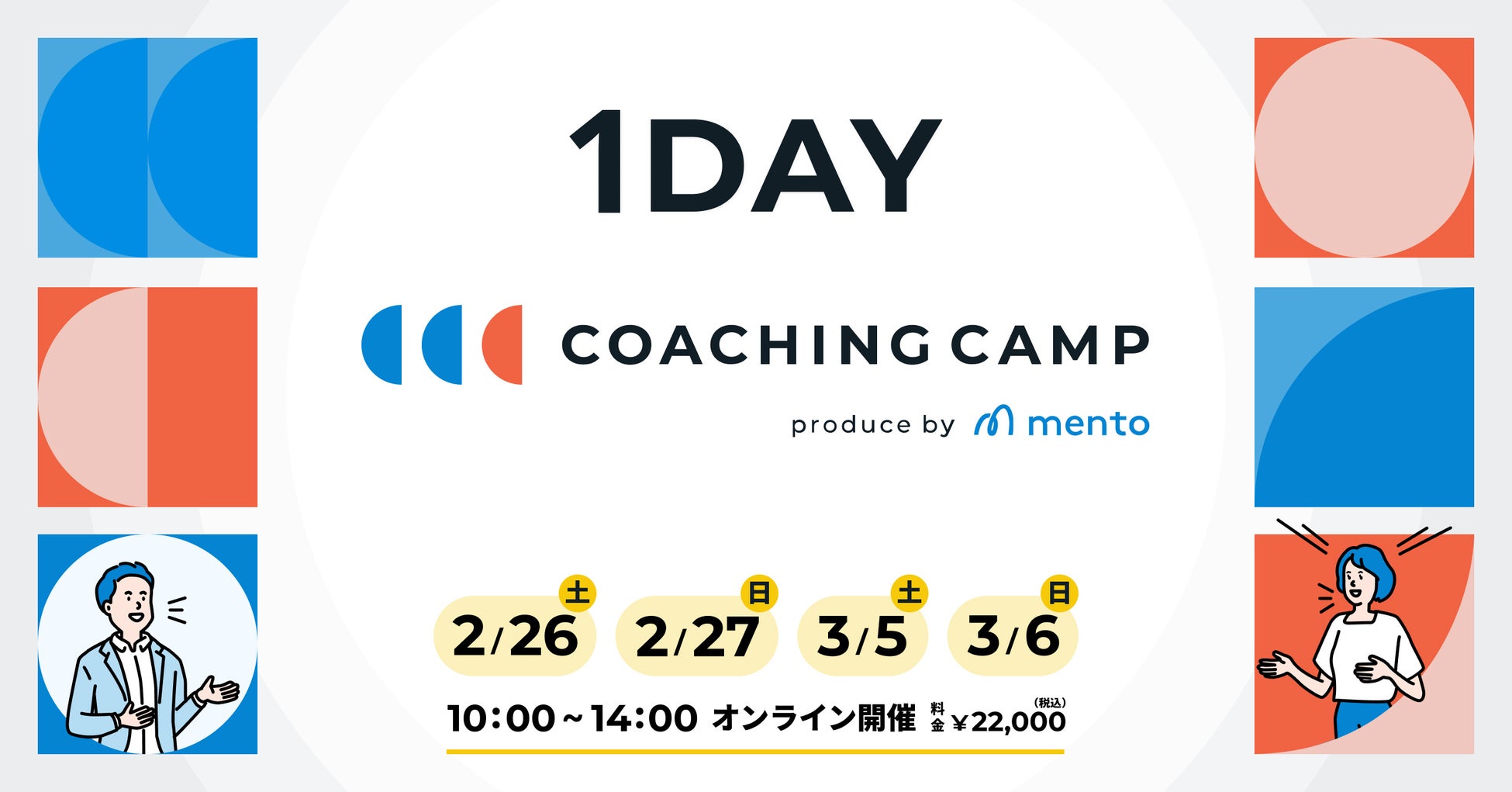 1DAY

COACHING CAMP

produce by mento

2/26 土 2/27 日 3/5 土 3/6 日

10:00～14:00 オンライン開催 料金 ¥22,000 (税込)